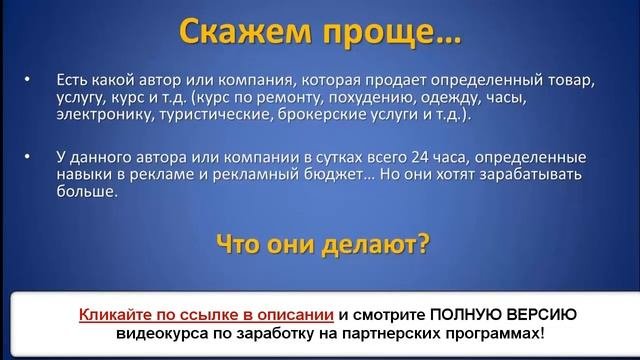 Скажем проще…

• Есть какой автор или компания, которая продает определенный товар, услугу, курс и т.д. (курс по ремонту, похудению, одежду, часы, электронику, туристические, брокерские услуги и т.д.).

• У данного автора или компании в сутках всего 24 часа, определенные навыки в рекламе и рекламный бюджет… Но они хотят зарабатывать больше.

Что они делают?

Кликайте по ссылке в описании и смотрите ПОЛНУЮ ВЕРСИЮ видеокурса по заработку на партнерских программах!